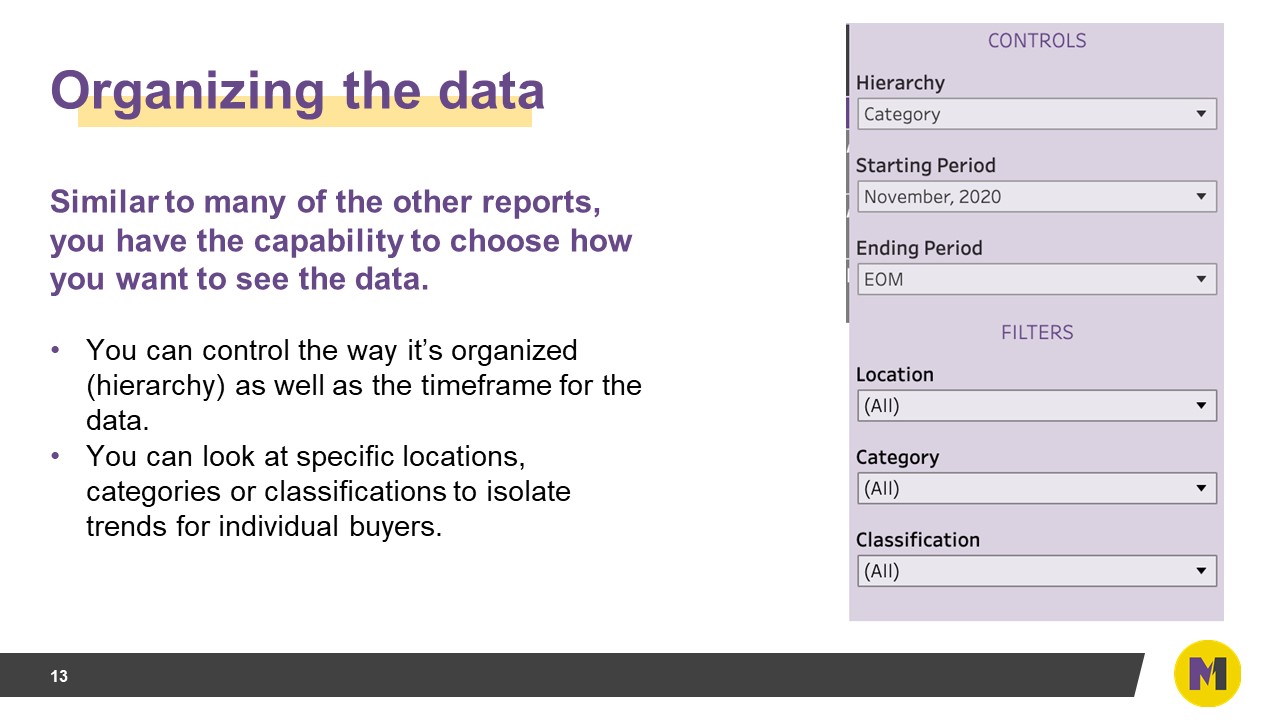 Organizing the data

Similar to many of the other reports, you have the capability to choose how you want to see the data.

• You can control the way it's organized (hierarchy) as well as the timeframe for the data.
• You can look at specific locations, categories or classifications to isolate trends for individual buyers.

CONTROLS

Hierarchy
Category

Starting Period
November, 2020

Ending Period
EOM

FILTERS

Location
(All)

Category
(All)

Classification
(All)

13

M